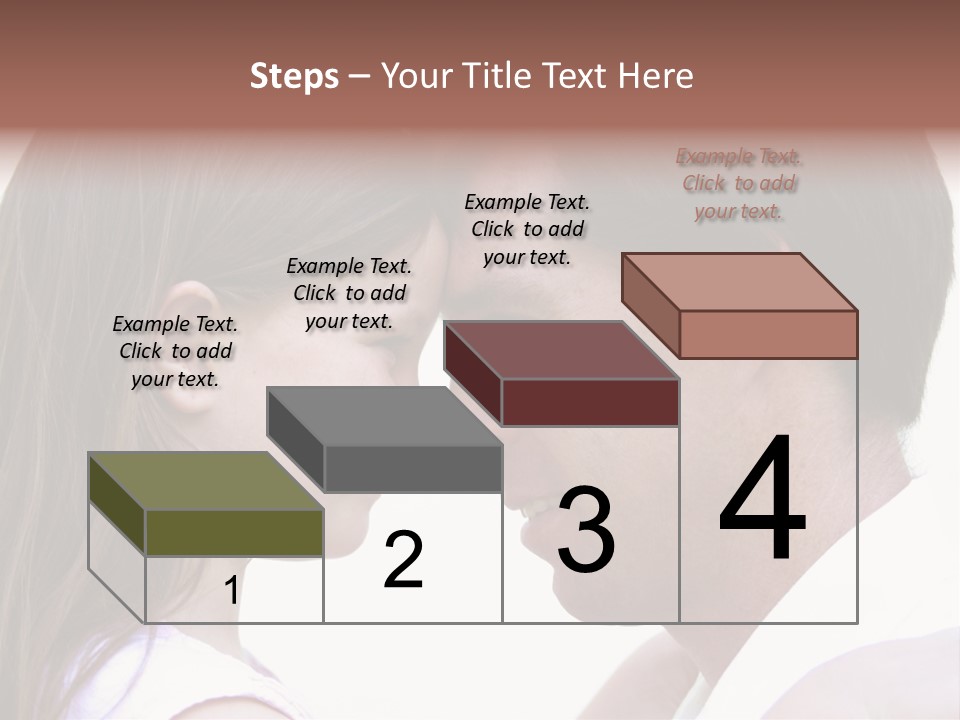 Steps – Your Title Text Here

Example Text. Click to add your text.

Example Text. Click to add your text.

Example Text. Click to add your text.

Example Text. Click to add your text.

1

2

3

4